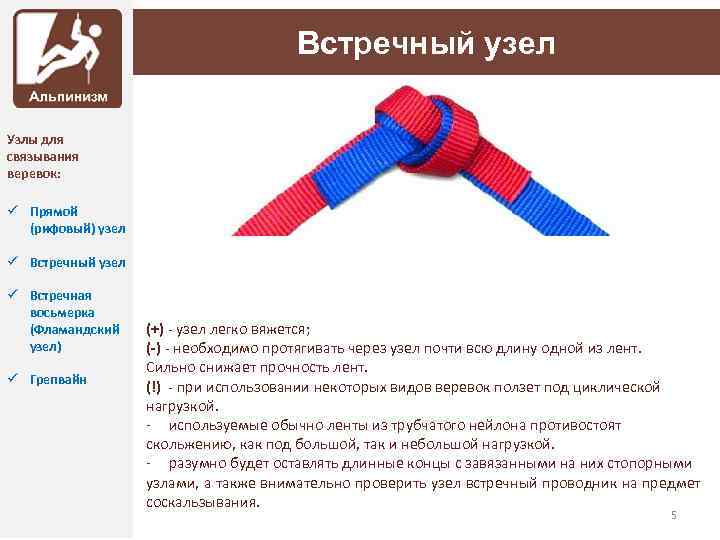 Альпинизм

Встречный узел

Узлы для связывания веревок:

✓ Прямой (рифовый) узел

✓ Встречный узел

✓ Встречная восьмерка (Фламандский узел)

✓ Грепвайн

(+) - узел легко вяжется;
(-) - необходимо протягивать через узел почти всю длину одной из лент. Сильно снижает прочность лент.
(!) - при использовании некоторых видов веревок ползет под циклической нагрузкой.
- используемые обычно ленты из трубчатого нейлона противостоят скольжению, как под большой, так и небольшой нагрузкой.
- разумно будет оставлять длинные концы с завязанными на них стопорными узлами, а также внимательно проверить узел встречный проводник на предмет соскальзывания.

5